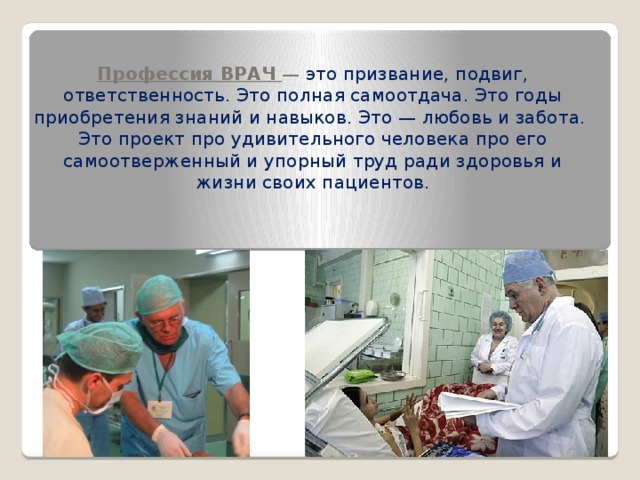 Профессия ВРАЧ — это призвание, подвиг, ответственность. Это полная самоотдача. Это годы приобретения знаний и навыков. Это — любовь и забота. Это проект про удивительного человека про его самоотверженный и упорный труд ради здоровья и жизни своих пациентов.